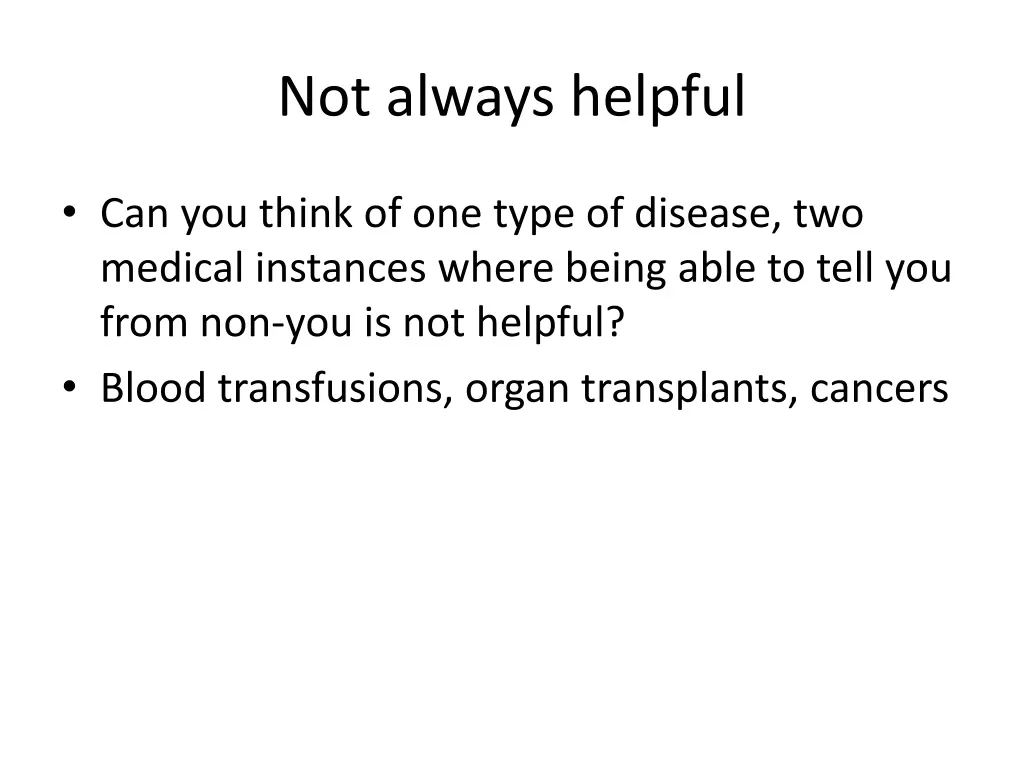 Not always helpful

• Can you think of one type of disease, two medical instances where being able to tell you from non-you is not helpful?
• Blood transfusions, organ transplants, cancers